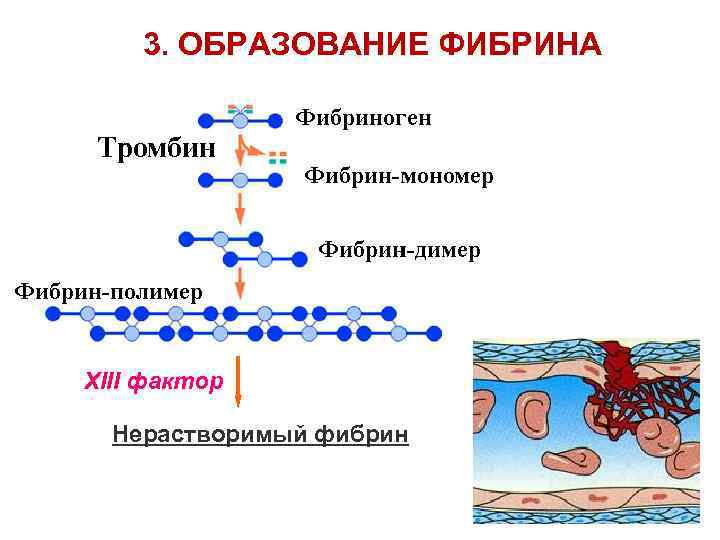 3. ОБРАЗОВАНИЕ ФИБРИНА

Фибриноген

Тромбин

Фибрин-мономер

Фибрин-димер

Фибрин-полимер

XIII фактор

Нерастворимый фибрин